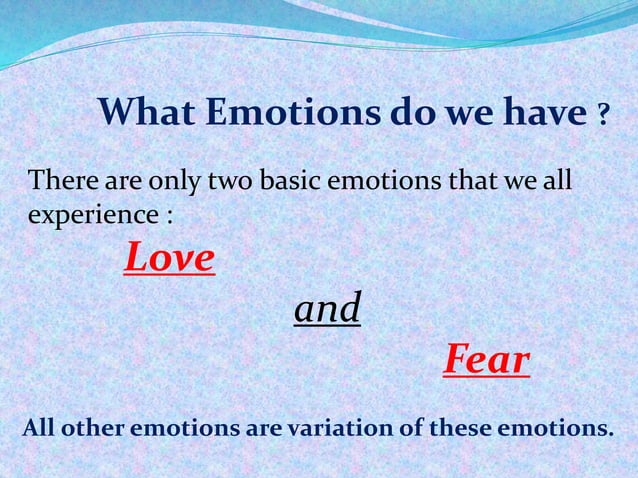 What Emotions do we have ?

There are only two basic emotions that we all experience :

Love

and

Fear

All other emotions are variation of these emotions.